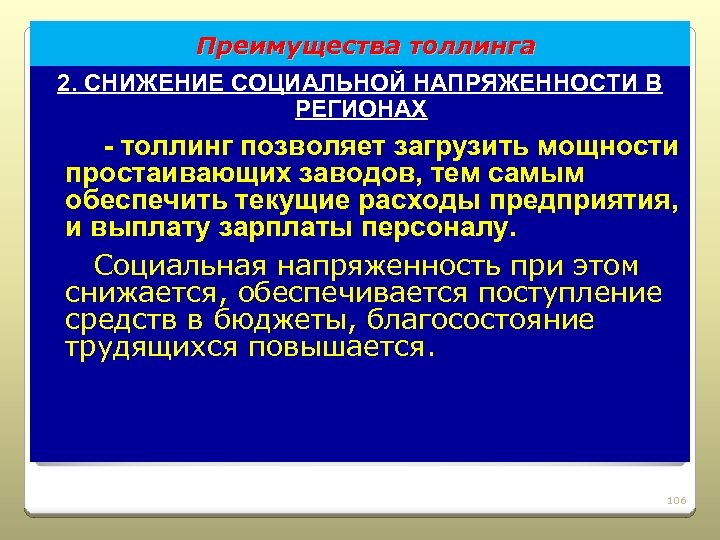 Преимущества толлинга

2. СНИЖЕНИЕ СОЦИАЛЬНОЙ НАПРЯЖЕННОСТИ В РЕГИОНАХ

- толлинг позволяет загрузить мощности простаивающих заводов, тем самым обеспечить текущие расходы предприятия, и выплату зарплаты персоналу.

Социальная напряженность при этом снижается, обеспечивается поступление средств в бюджеты, благосостояние трудящихся повышается.

106